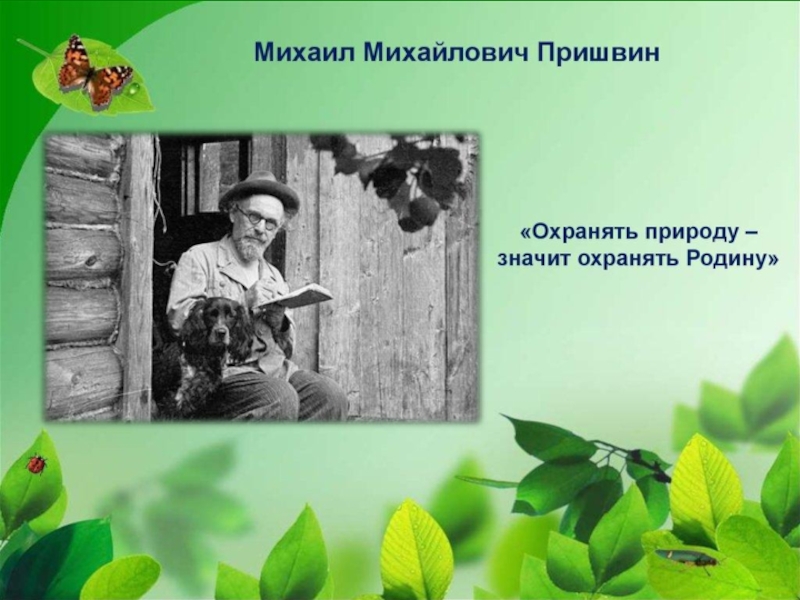 Михаил Михайлович Пришвин

«Охранять природу – значит охранять Родину»